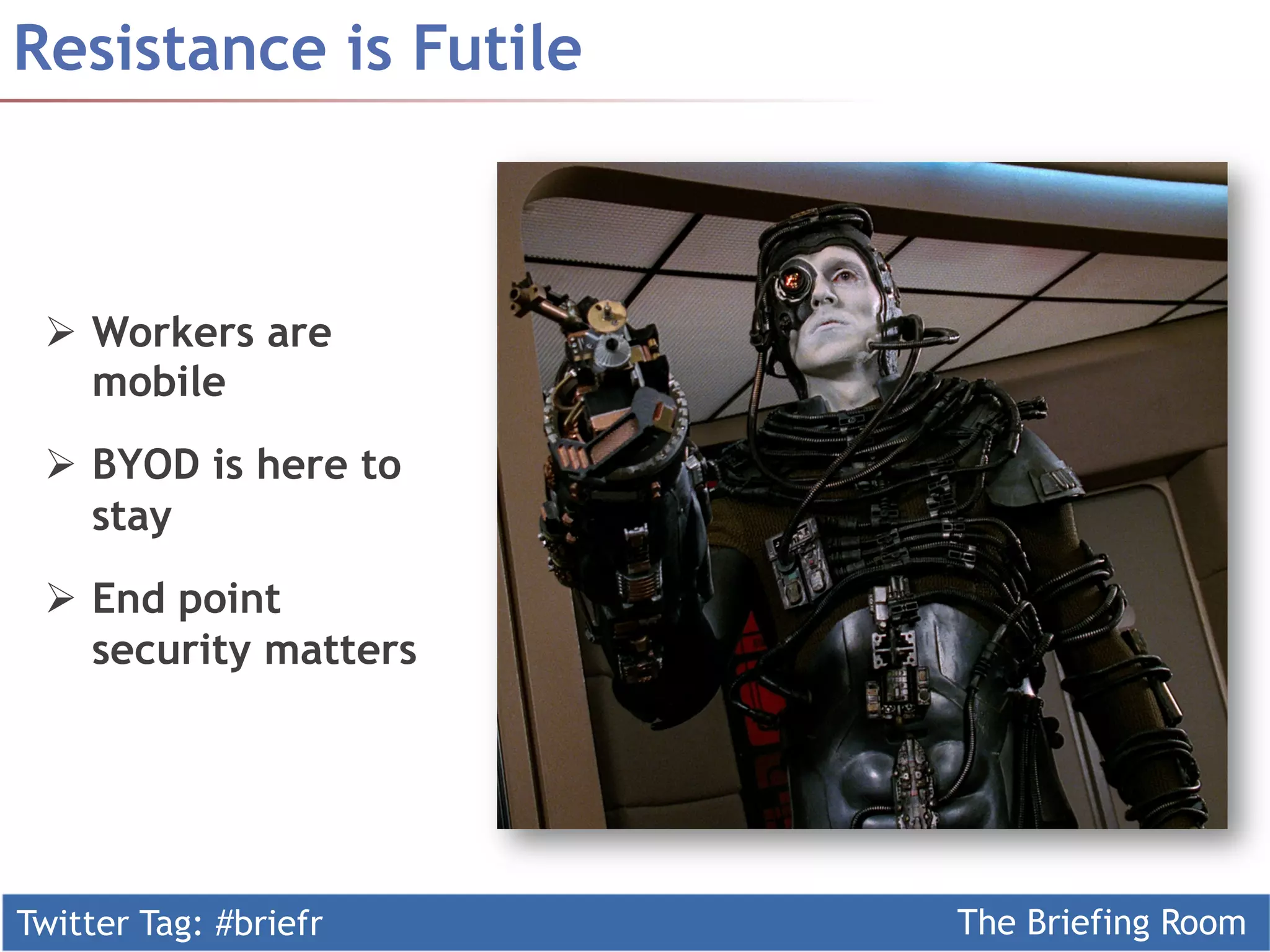 Resistance is Futile

➢ Workers are mobile

➢ BYOD is here to stay

➢ End point security matters

Twitter Tag: #briefr

The Briefing Room